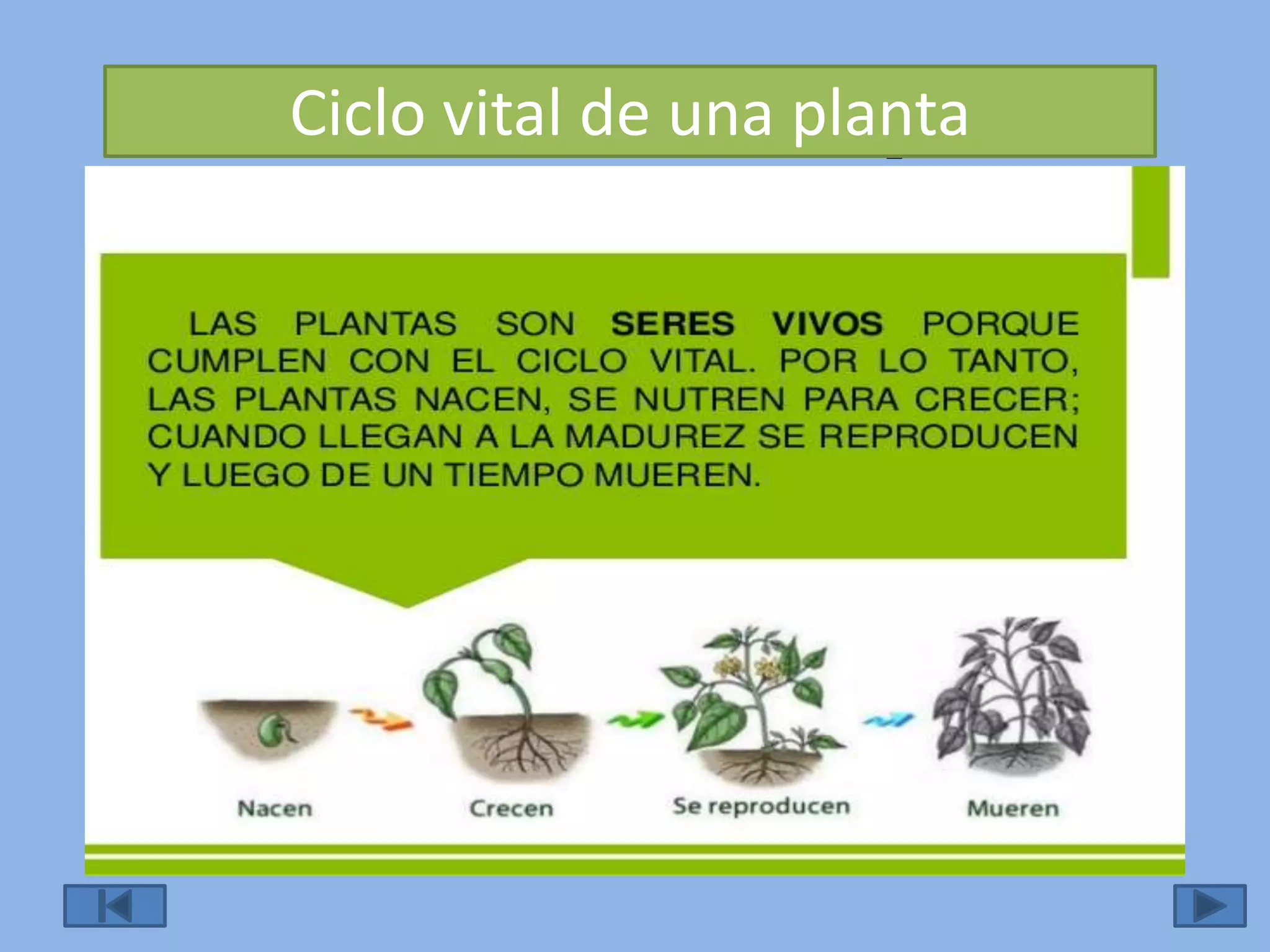 Ciclo vital de una planta

LAS PLANTAS SON SERES VIVOS PORQUE CUMPLEN CON EL CICLO VITAL. POR LO TANTO, LAS PLANTAS NACEN, SE NUTREN PARA CRECER; CUANDO LLEGAN A LA MADUREZ SE REPRODUCEN Y LUEGO DE UN TIEMPO MUEREN.

Nacen

Crecen

Se reproducen

Mueren